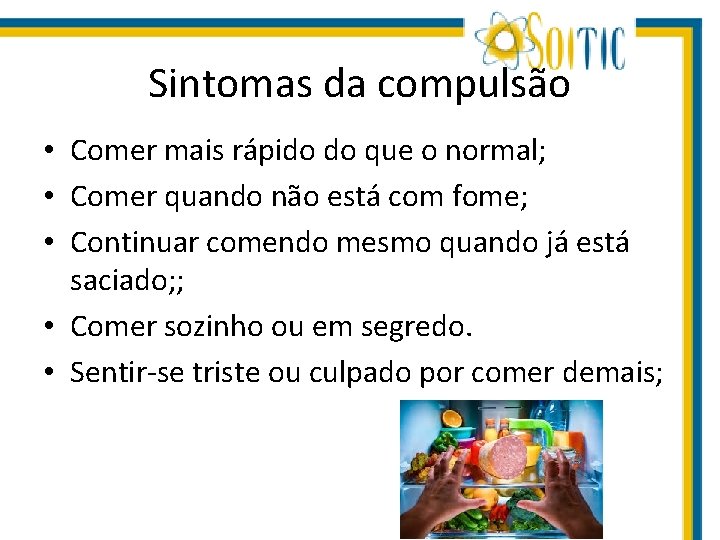 SOITIC

Sintomas da compulsão

• Comer mais rápido do que o normal;
• Comer quando não está com fome;
• Continuar comendo mesmo quando já está saciado;;
• Comer sozinho ou em segredo.
• Sentir-se triste ou culpado por comer demais;